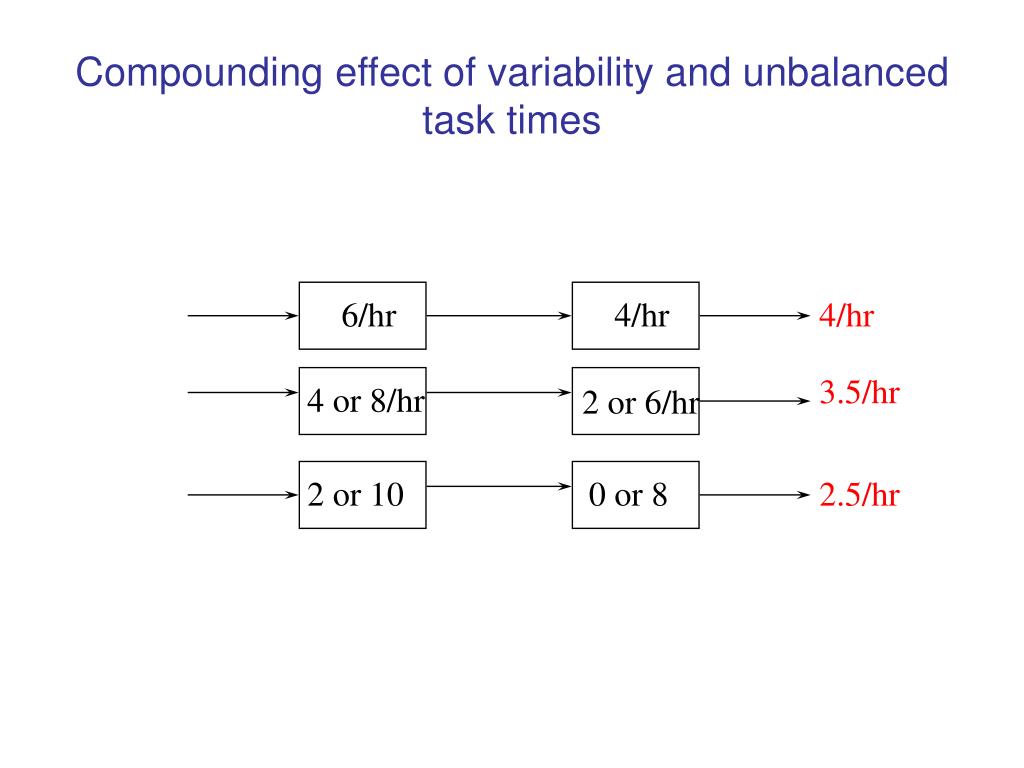 Compounding effect of variability and unbalanced task times

6/hr

4/hr

4/hr

4 or 8/hr

2 or 6/hr

3.5/hr

2 or 10

0 or 8

2.5/hr